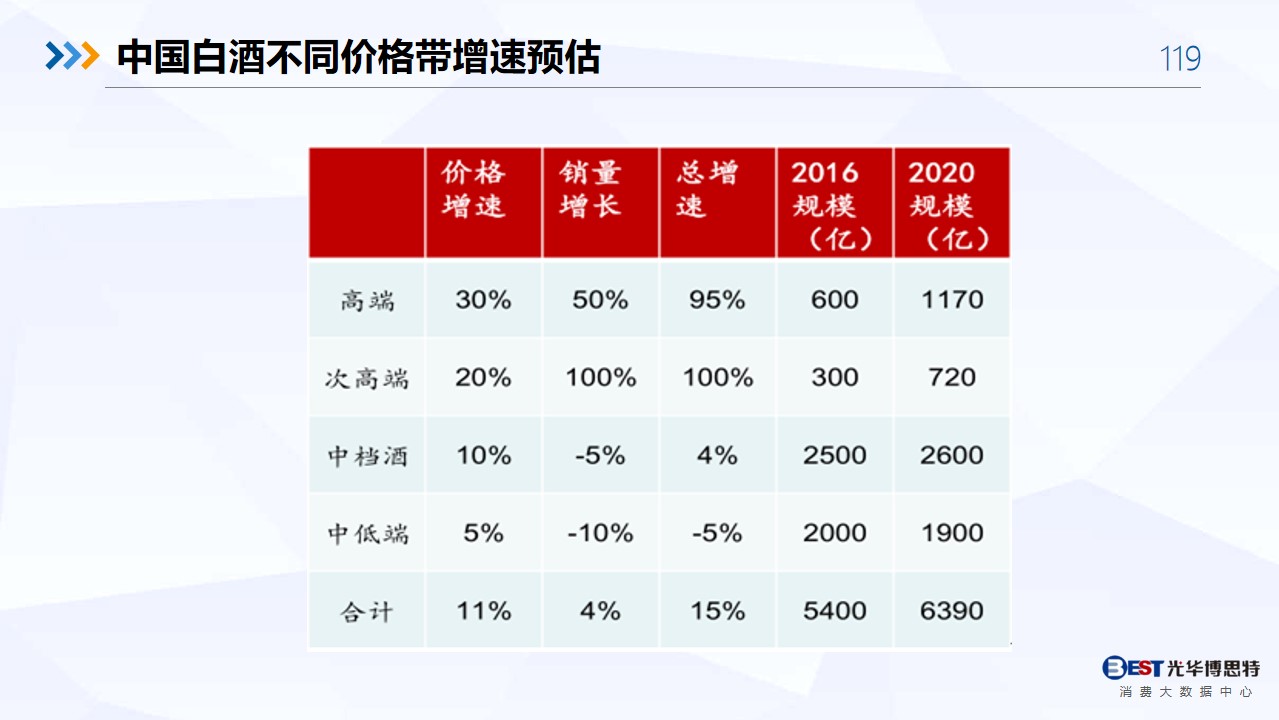 中国白酒不同价格带增速预估

119

|  | 价格增速 | 销量增长 | 总增速 | 2016规模（亿） | 2020规模（亿） |
|---|---|---|---|---|---|
| 高端 | 30% | 50% | 95% | 600 | 1170 |
| 次高端 | 20% | 100% | 100% | 300 | 720 |
| 中档酒 | 10% | -5% | 4% | 2500 | 2600 |
| 中低端 | 5% | -10% | -5% | 2000 | 1900 |
| 合计 | 11% | 4% | 15% | 5400 | 6390 |

BEST 光华博思特
消费大数据中心